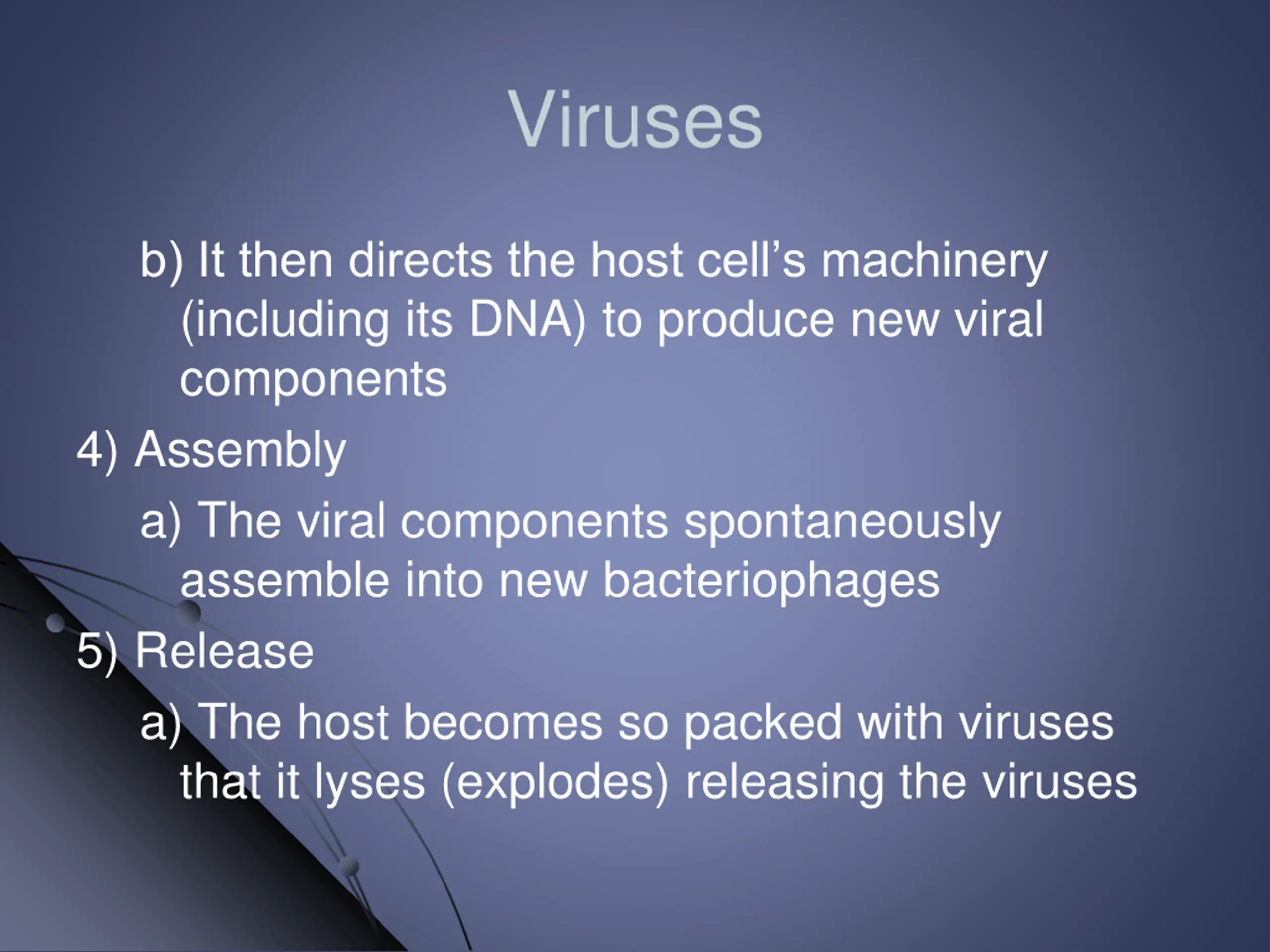 Viruses

b) It then directs the host cell’s machinery (including its DNA) to produce new viral components

4) Assembly

a) The viral components spontaneously assemble into new bacteriophages

5) Release

a) The host becomes so packed with viruses that it lyses (explodes) releasing the viruses